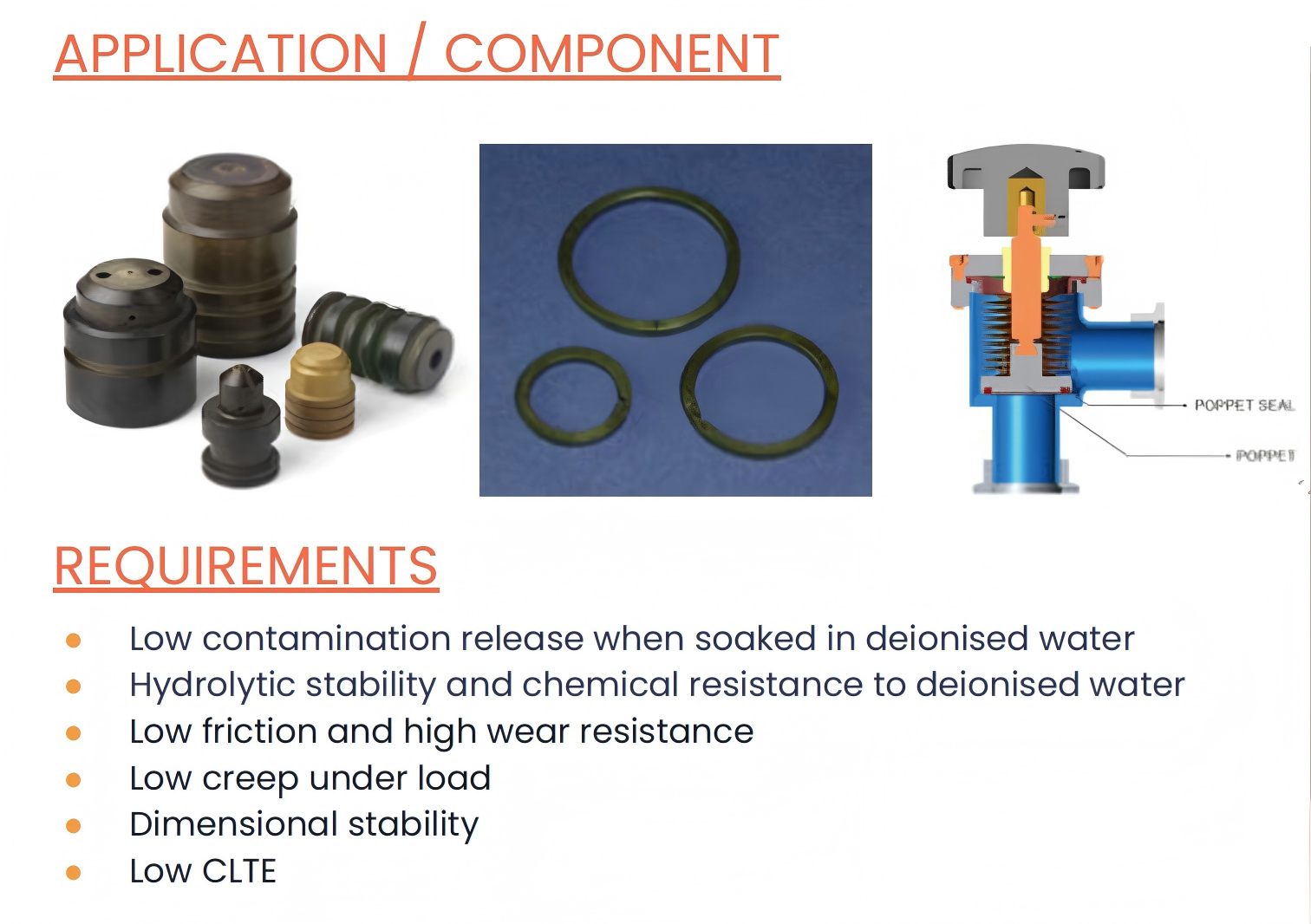 APPLICATION / COMPONENT

POPPET SEAL

POPPET

REQUIREMENTS

• Low contamination release when soaked in deionised water
• Hydrolytic stability and chemical resistance to deionised water
• Low friction and high wear resistance
• Low creep under load
• Dimensional stability
• Low CLTE